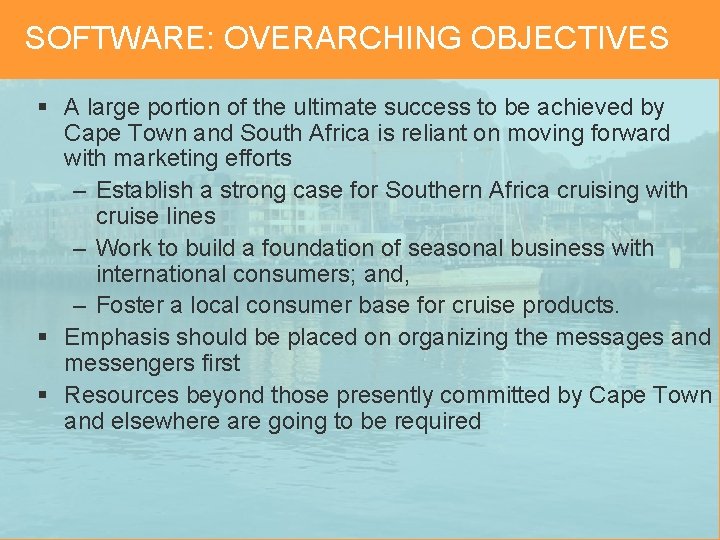 SOFTWARE: OVERARCHING OBJECTIVES

▪ A large portion of the ultimate success to be achieved by Cape Town and South Africa is reliant on moving forward with marketing efforts
– Establish a strong case for Southern Africa cruising with cruise lines
– Work to build a foundation of seasonal business with international consumers; and,
– Foster a local consumer base for cruise products.
▪ Emphasis should be placed on organizing the messages and messengers first
▪ Resources beyond those presently committed by Cape Town and elsewhere are going to be required